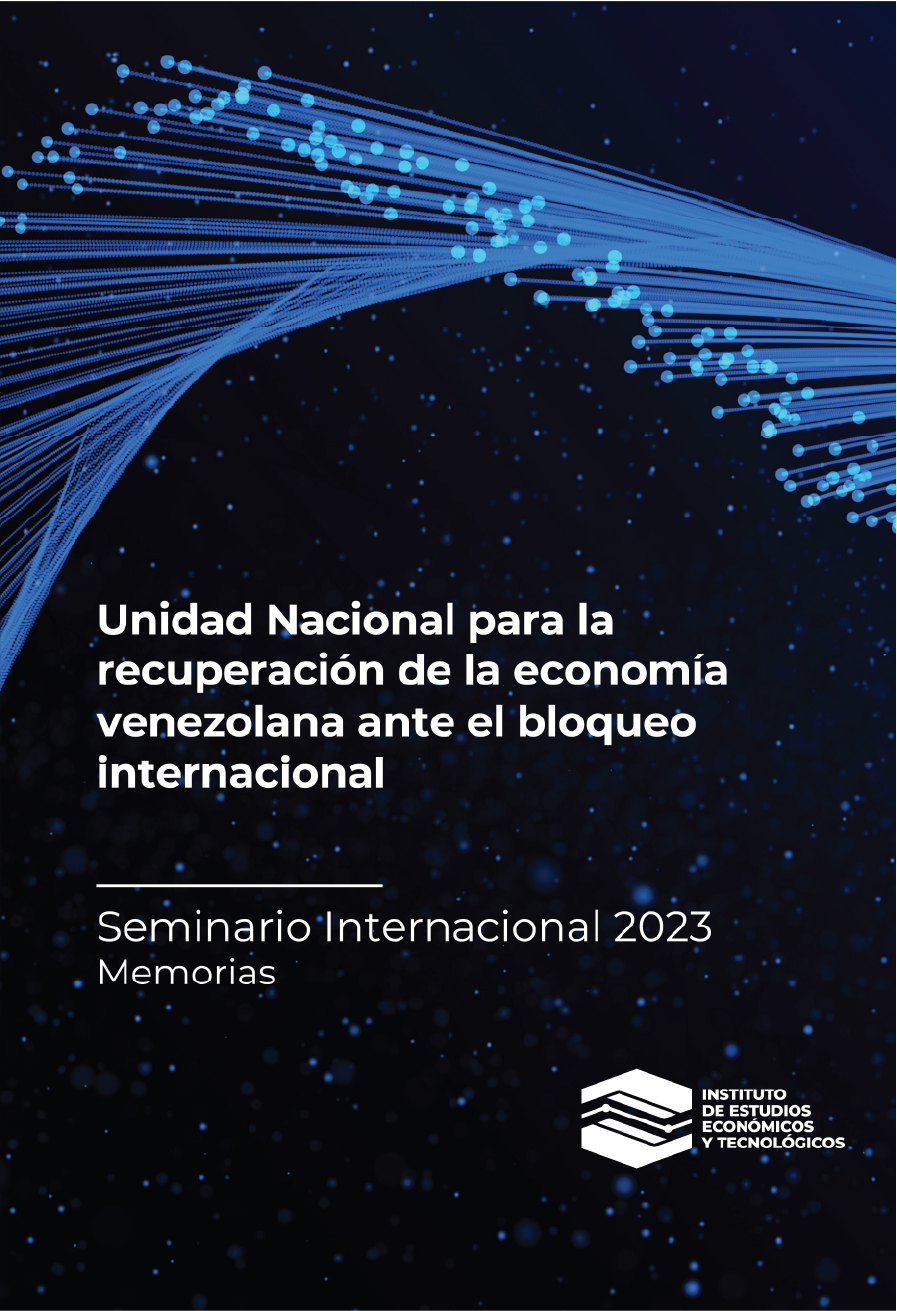 Unidad Nacional para la recuperación de la economía venezolana ante el bloqueo internacional

Seminario Internacional 2023
Memorias

INSTITUTO
DE ESTUDIOS
ECONÓMICOS
Y TECNOLÓGICOS